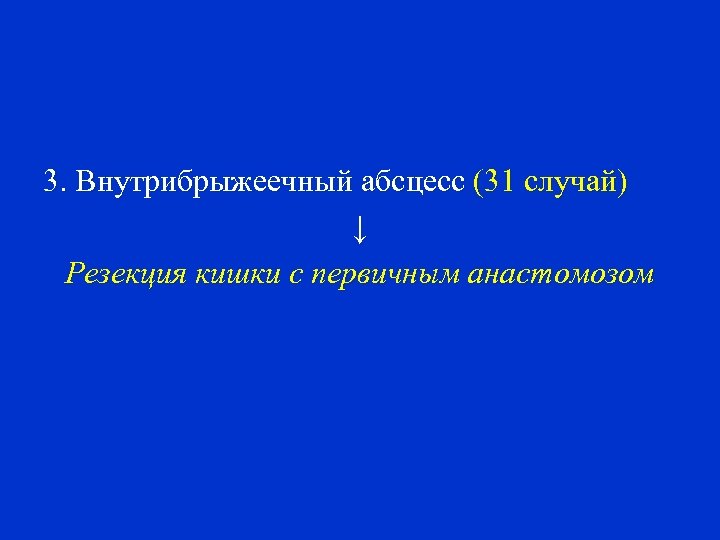 3. Внутрибрыжеечный абсцесс (31 случай)

↓

Резекция кишки с первичным анастомозом